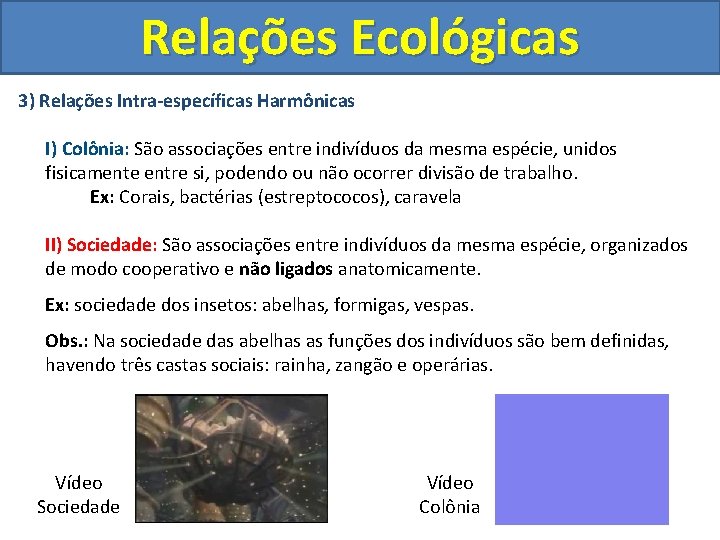 Relações Ecológicas

3) Relações Intra-específicas Harmônicas

I) Colônia: São associações entre indivíduos da mesma espécie, unidos fisicamente entre si, podendo ou não ocorrer divisão de trabalho.
Ex: Corais, bactérias (estreptococos), caravela

II) Sociedade: São associações entre indivíduos da mesma espécie, organizados de modo cooperativo e não ligados anatomicamente.

Ex: sociedade dos insetos: abelhas, formigas, vespas.

Obs.: Na sociedade das abelhas as funções dos indivíduos são bem definidas, havendo três castas sociais: rainha, zangão e operárias.

Vídeo Sociedade

Vídeo Colônia